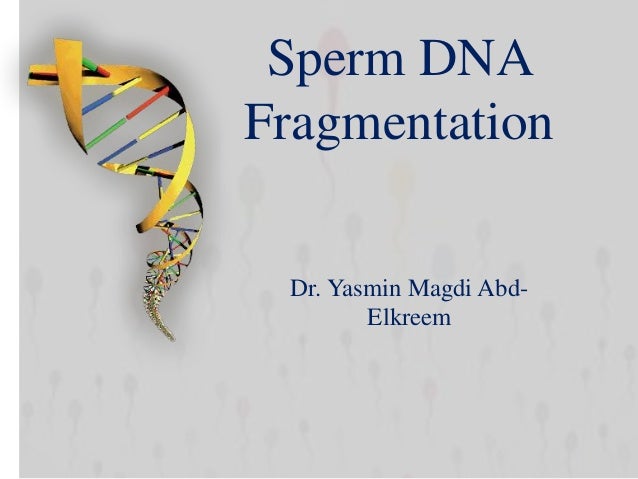 Sperm DNA Fragmentation

Dr. Yasmin Magdi Abd-Elkreem